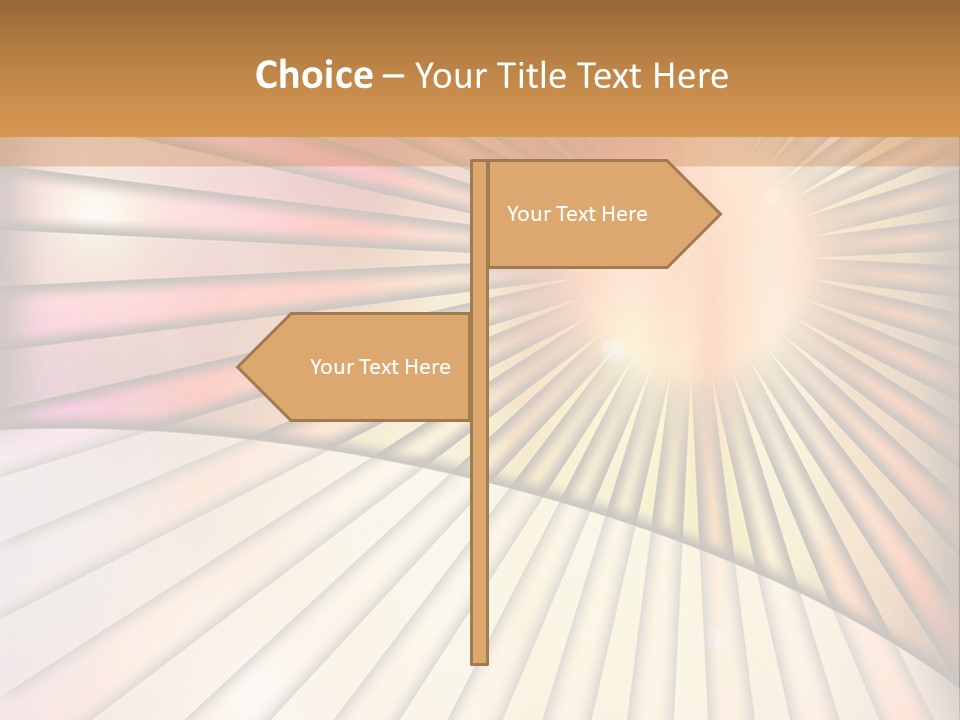 Choice – Your Title Text Here

Your Text Here

Your Text Here